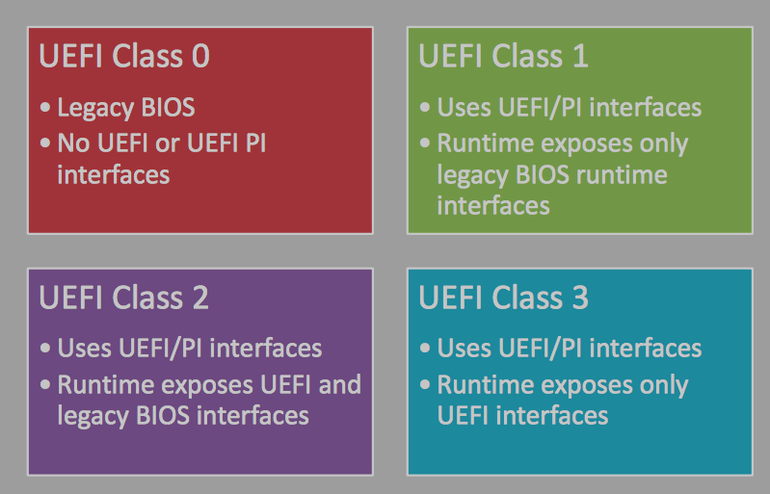 UEFI Class 0

• Legacy BIOS
• No UEFI or UEFI PI interfaces

UEFI Class 1

• Uses UEFI/PI interfaces
• Runtime exposes only legacy BIOS runtime interfaces

UEFI Class 2

• Uses UEFI/PI interfaces
• Runtime exposes UEFI and legacy BIOS interfaces

UEFI Class 3

• Uses UEFI/PI interfaces
• Runtime exposes only UEFI interfaces